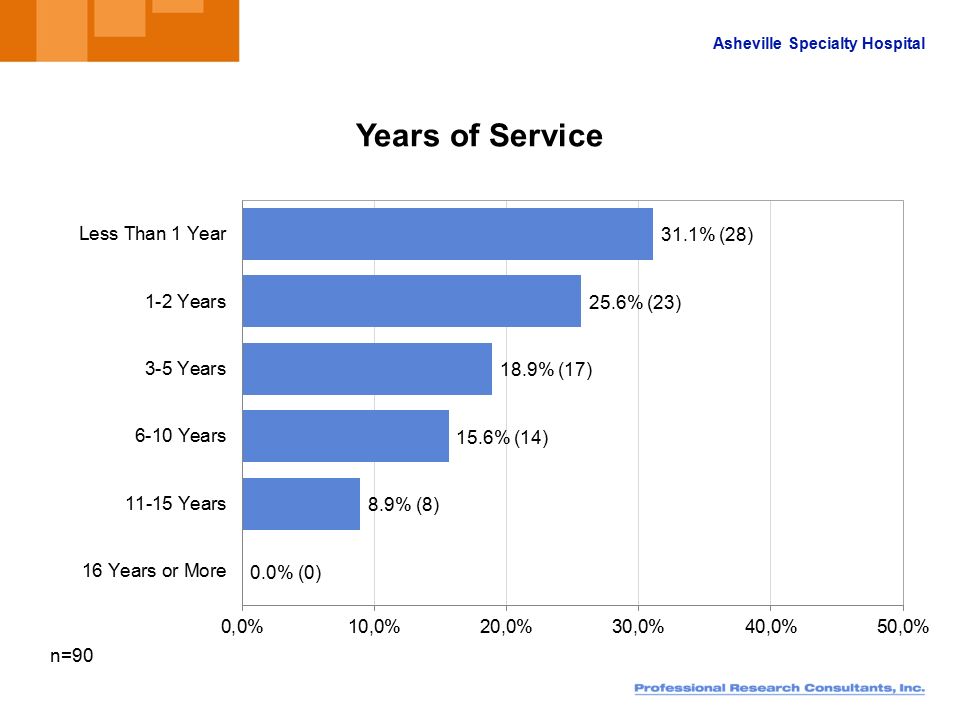 Asheville Specialty Hospital

Years of Service

Less Than 1 Year
31.1% (28)

1-2 Years
25.6% (23)

3-5 Years
18.9% (17)

6-10 Years
15.6% (14)

11-15 Years
8.9% (8)

16 Years or More
0.0% (0)

0,0% 10,0% 20,0% 30,0% 40,0% 50,0%

n=90

Professional Research Consultants, Inc.